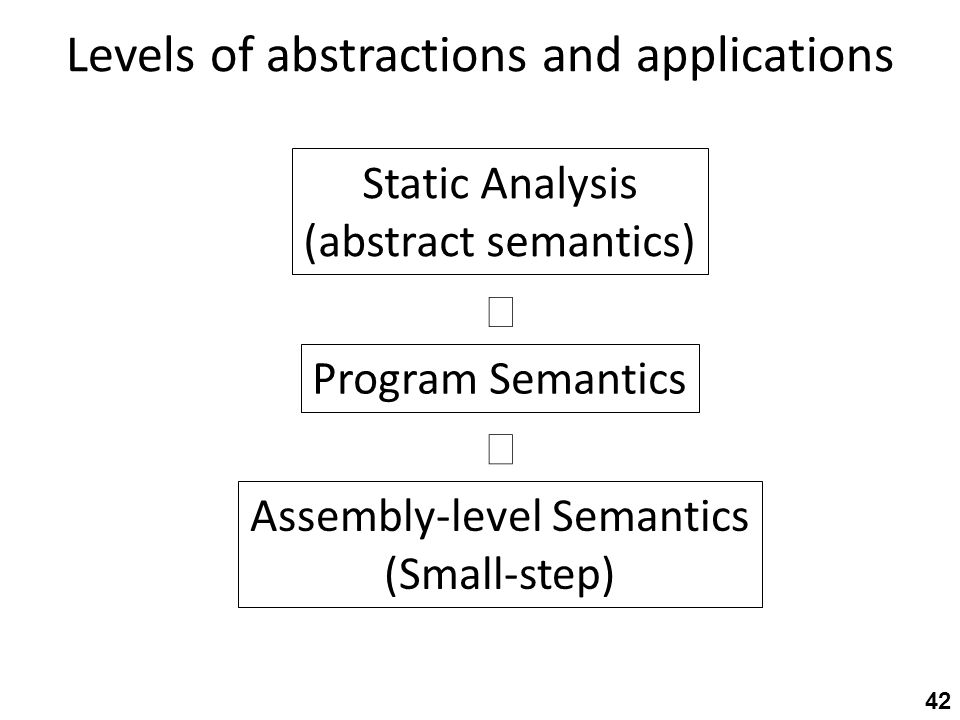 Levels of abstractions and applications

Static Analysis
(abstract semantics)

Program Semantics

Assembly-level Semantics
(Small-step)

42